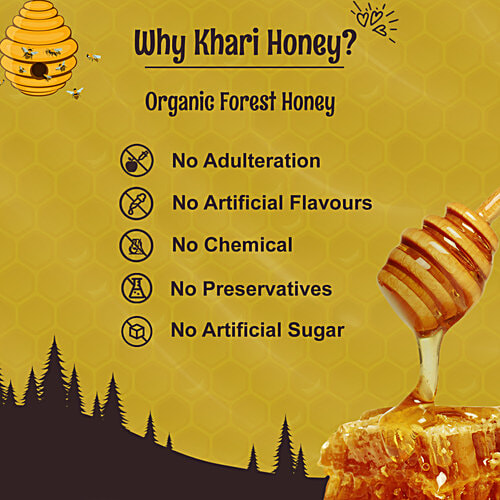 Why Khari Honey?

Organic Forest Honey

No Adulteration

No Artificial Flavours

No Chemical

No Preservatives

No Artificial Sugar